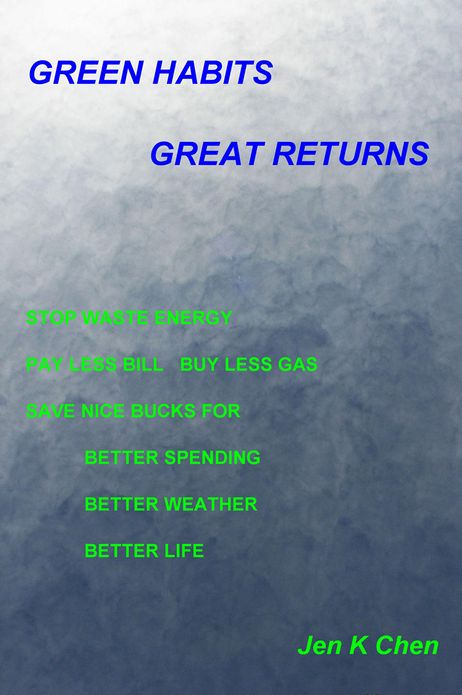 GREEN HABITS

GREAT RETURNS

STOP WASTE ENERGY

PAY LESS BILL BUY LESS GAS

SAVE NICE BUCKS FOR

BETTER SPENDING

BETTER WEATHER

BETTER LIFE

Jen K Chen